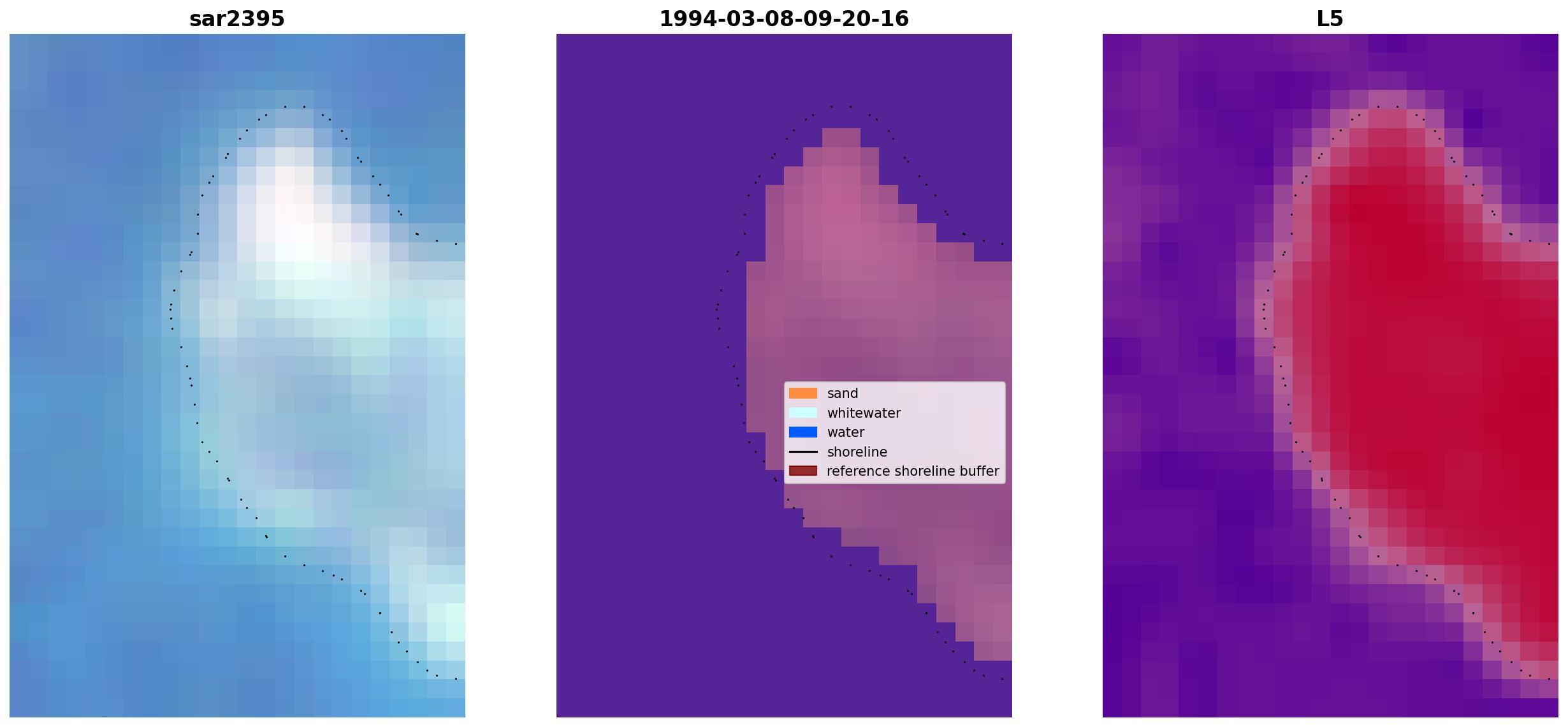 sar2395

1994-03-08-09-20-16

L5

sand
whitewater
water
shoreline
reference shoreline buffer